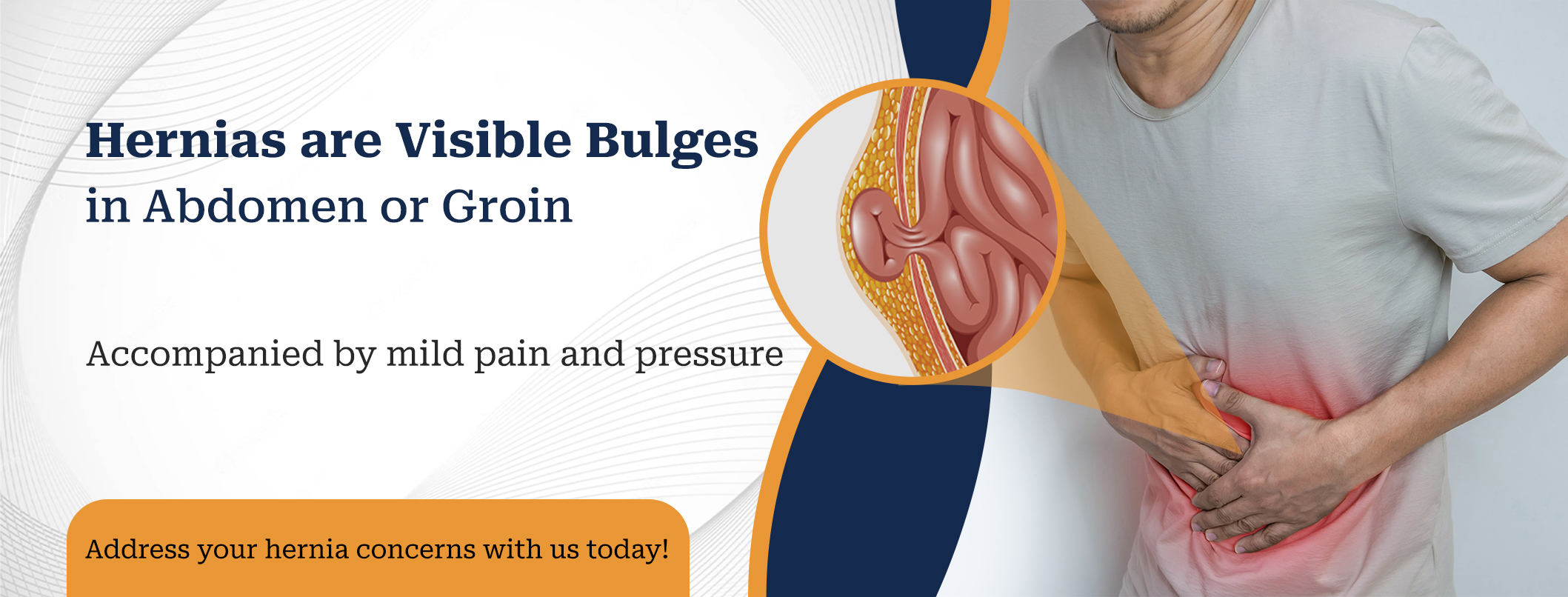 Hernias are Visible Bulges
in Abdomen or Groin

Accompanied by mild pain and pressure

Address your hernia concerns with us today!